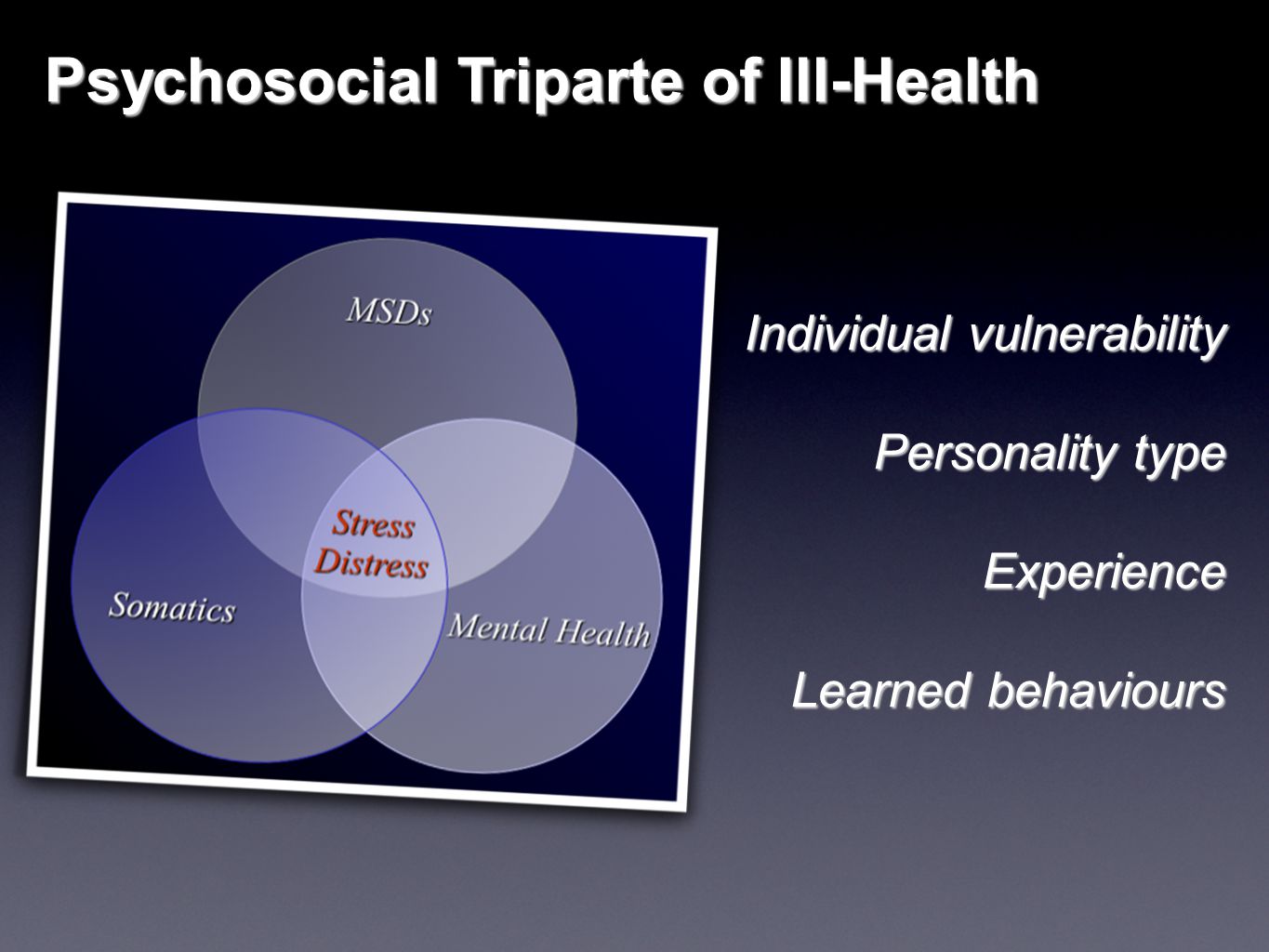 Psychosocial Triparte of Ill-Health

MSDs

Stress
Distress

Somatics

Mental Health

Individual vulnerability

Personality type

Experience

Learned behaviours